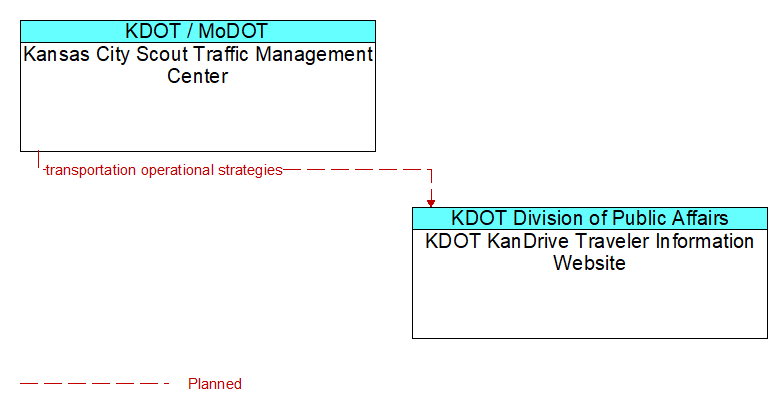 KDOT / MoDOT
Kansas City Scout Traffic Management Center

transportation operational strategies

KDOT Division of Public Affairs
KDOT KanDrive Traveler Information Website

Planned